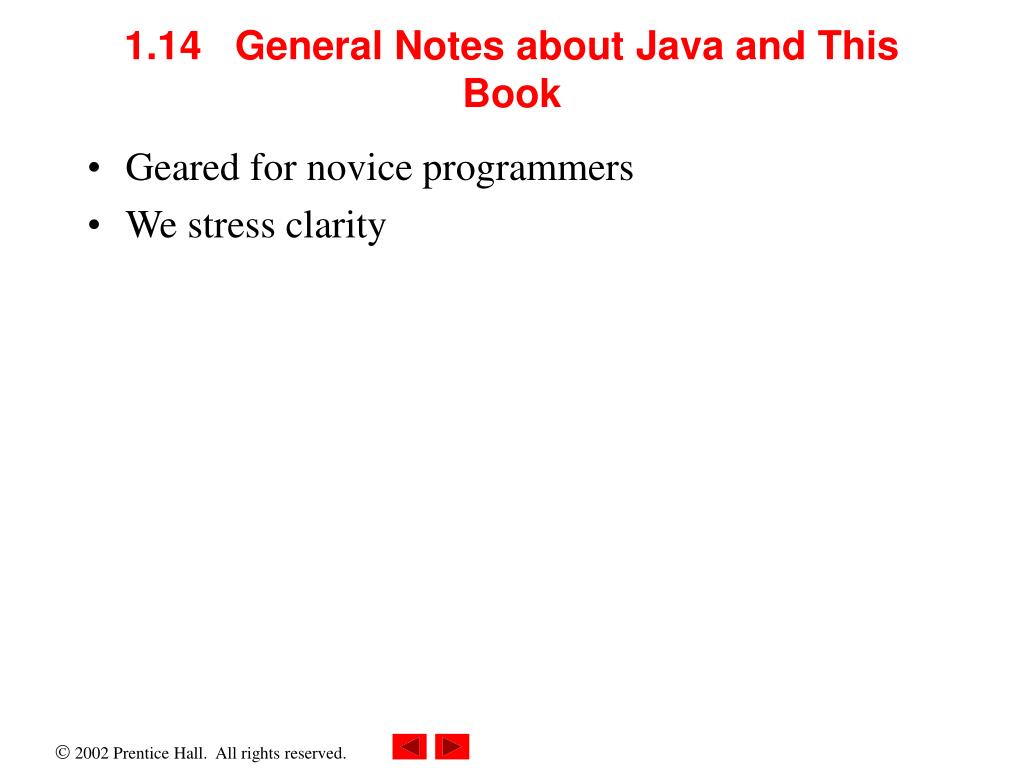 1.14 General Notes about Java and This Book

• Geared for novice programmers
• We stress clarity

© 2002 Prentice Hall. All rights reserved.